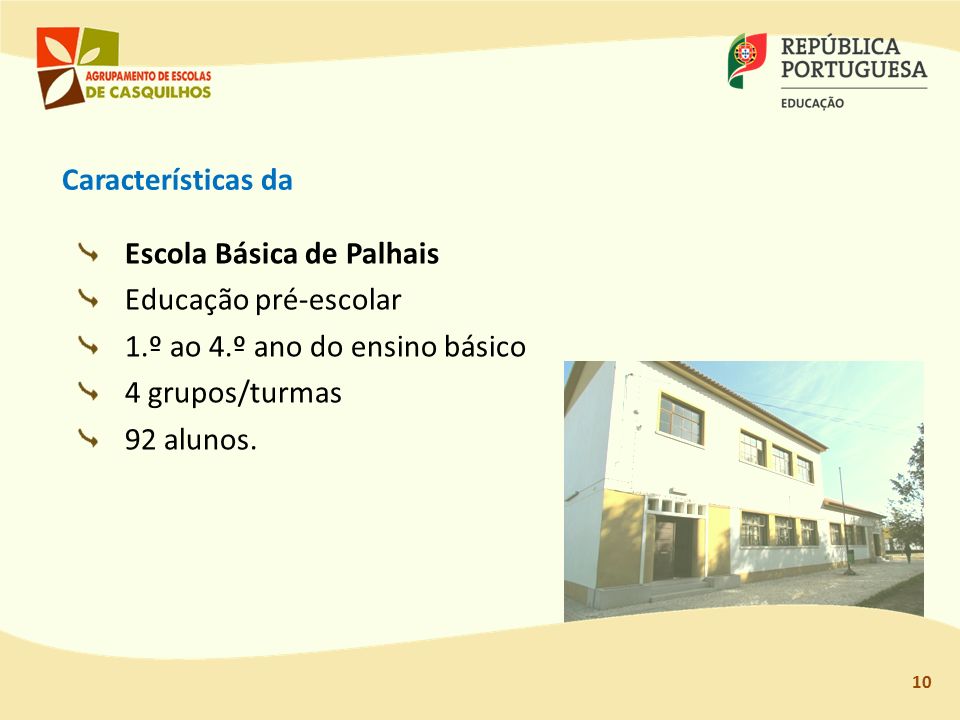 AGRUPAMENTO DE ESCOLAS
DE CASQUILHOS

REPÚBLICA
PORTUGUESA
EDUCAÇÃO

Características da

Escola Básica de Palhais
Educação pré-escolar
1.º ao 4.º ano do ensino básico
4 grupos/turmas
92 alunos.

10